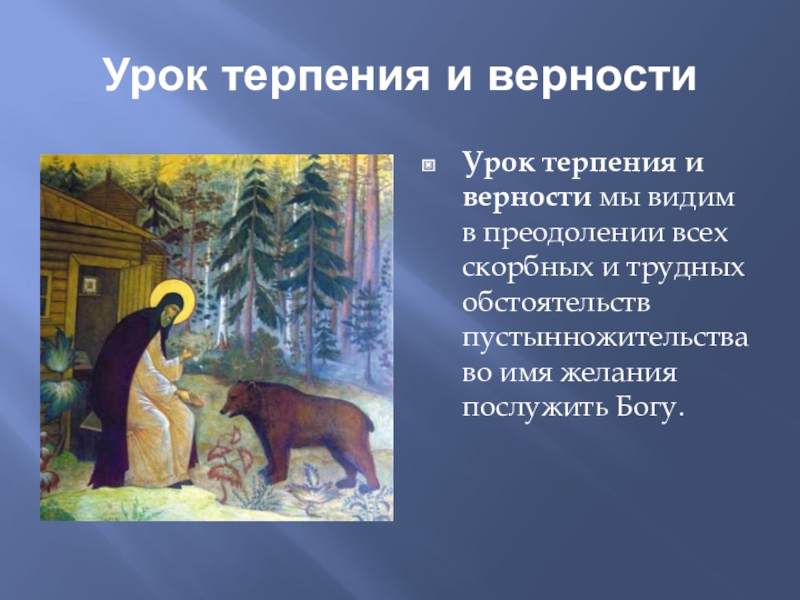 Урок терпения и верности

Урок терпения и верности мы видим в преодолении всех скорбных и трудных обстоятельств пустынножительства во имя желания послужить Богу.